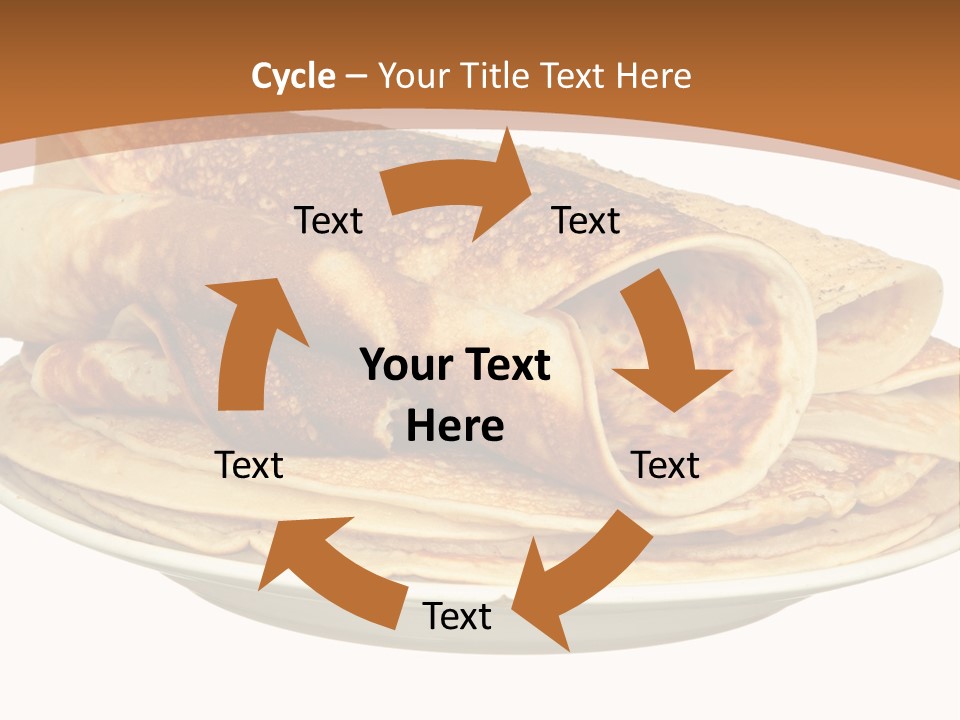 Cycle – Your Title Text Here

Text

Text

Your Text Here

Text

Text

Text